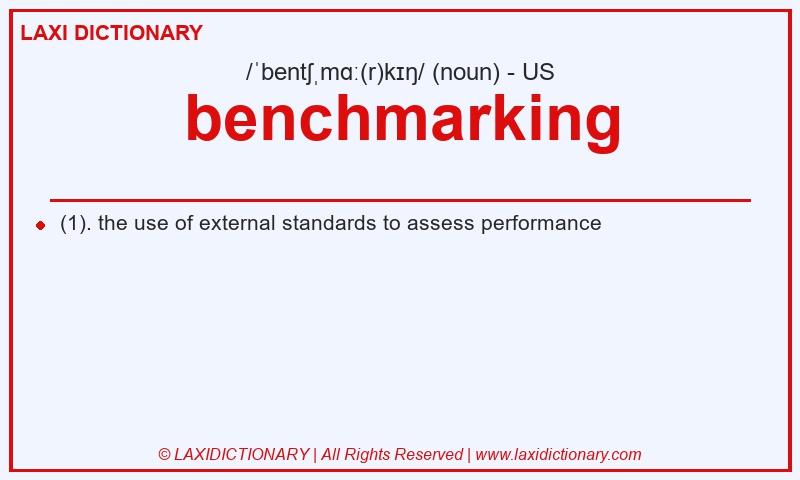 LAXI DICTIONARY

/ˈbentʃˌmɑː(r)kɪŋ/ (noun) - US

benchmarking

(1). the use of external standards to assess performance

© LAXIDICTIONARY | All Rights Reserved | www.laxidictionary.com